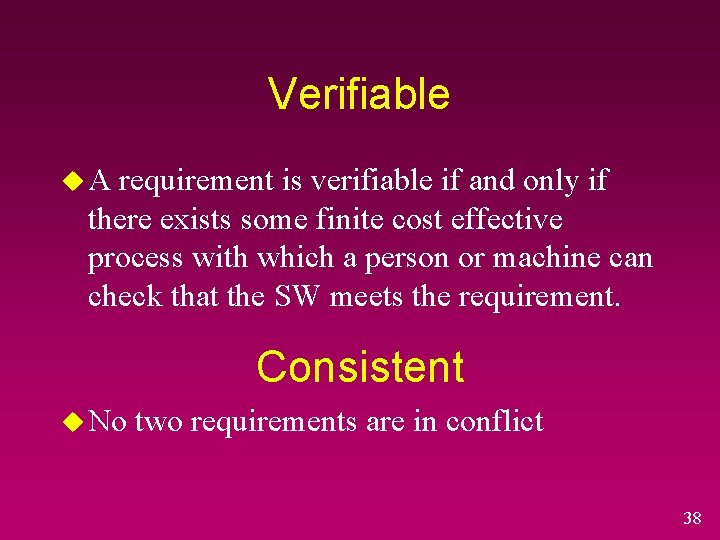 Verifiable

A requirement is verifiable if and only if there exists some finite cost effective process with which a person or machine can check that the SW meets the requirement.

Consistent

No two requirements are in conflict

38